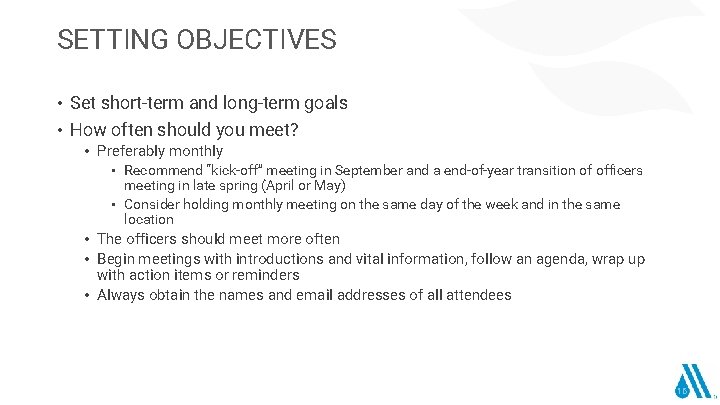 SETTING OBJECTIVES

• Set short-term and long-term goals
• How often should you meet?
  • Preferably monthly
    ▪ Recommend "kick-off" meeting in September and a end-of-year transition of officers meeting in late spring (April or May)
    ▪ Consider holding monthly meeting on the same day of the week and in the same location
  • The officers should meet more often
  • Begin meetings with introductions and vital information, follow an agenda, wrap up with action items or reminders
  • Always obtain the names and email addresses of all attendees

15